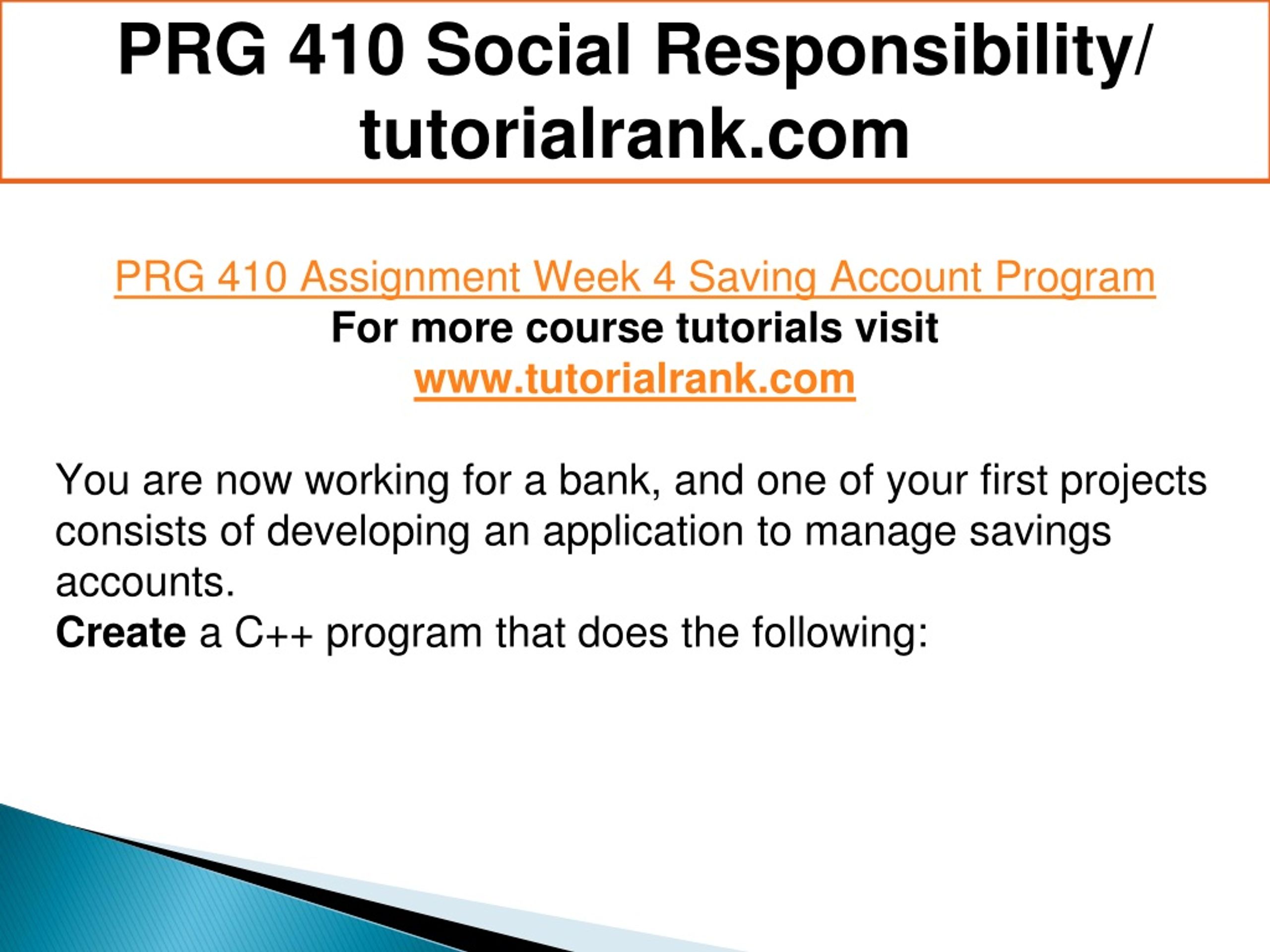 PRG 410 Social Responsibility/ tutorialrank.com

PRG 410 Assignment Week 4 Saving Account Program
For more course tutorials visit
www.tutorialrank.com

You are now working for a bank, and one of your first projects consists of developing an application to manage savings accounts.
Create a C++ program that does the following: